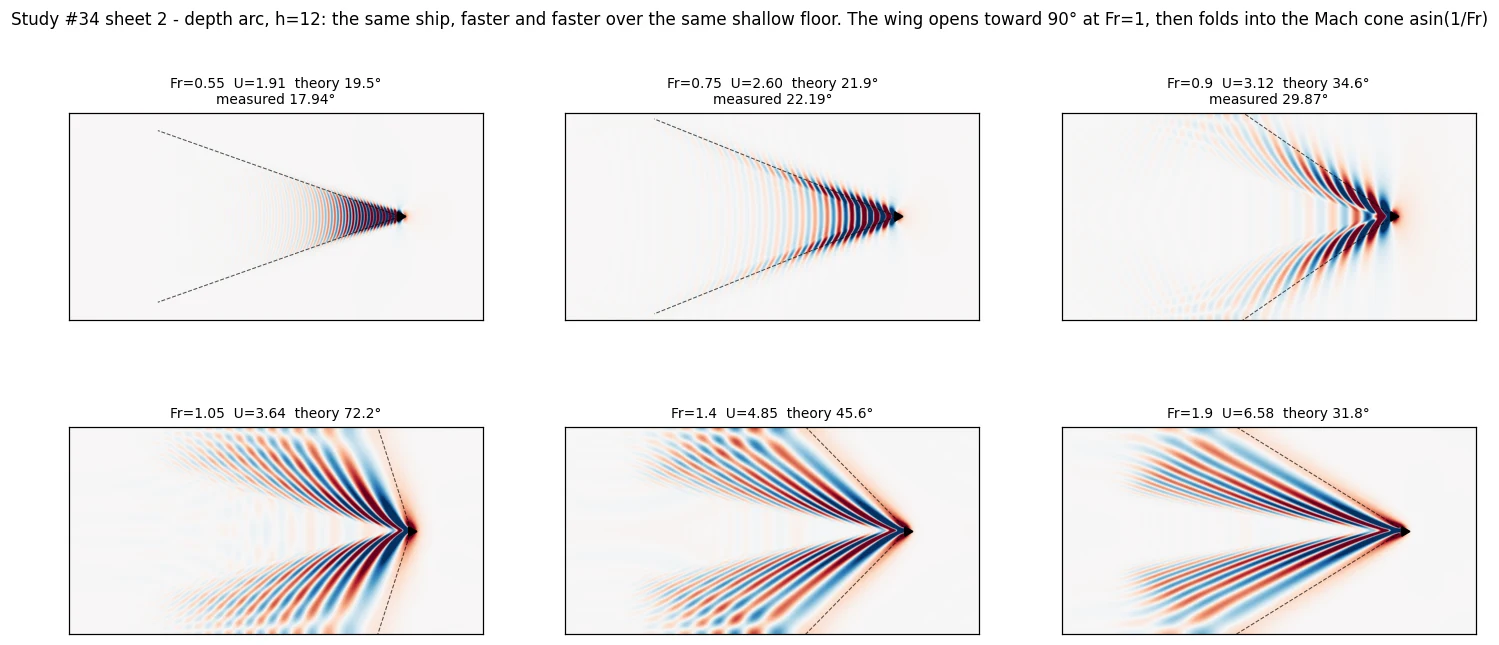 Study #34 sheet 2 - depth arc, h=12: the same ship, faster and faster over the same shallow floor. The wing opens toward 90° at Fr=1, then folds into the Mach cone asin(1/Fr)

Fr=0.55 U=1.91 theory 19.5°
measured 17.94°

Fr=0.75 U=2.60 theory 21.9°
measured 22.19°

Fr=0.9 U=3.12 theory 34.6°
measured 29.87°

Fr=1.05 U=3.64 theory 72.2°

Fr=1.4 U=4.85 theory 45.6°

Fr=1.9 U=6.58 theory 31.8°